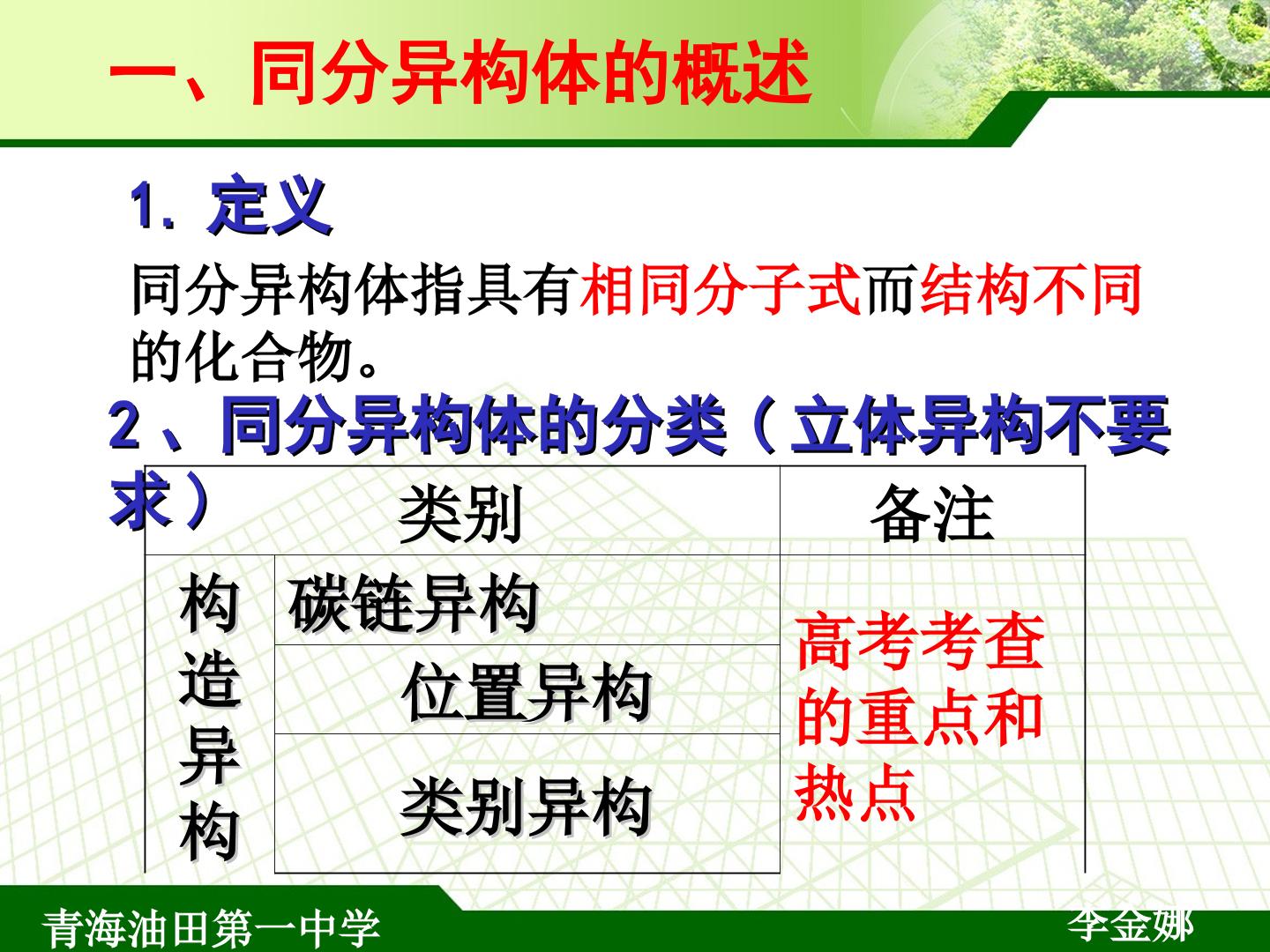 一、同分异构体的概述

1. 定义

同分异构体指具有相同分子式而结构不同的化合物。

2、同分异构体的分类（立体异构不要求）

| 类别 | | 备注 |
|---|---|---|
| 构造异构 | 碳链异构 | 高考考查的重点和热点 |
| | 位置异构 | |
| | 类别异构 | |

青海油田第一中学

李金娜